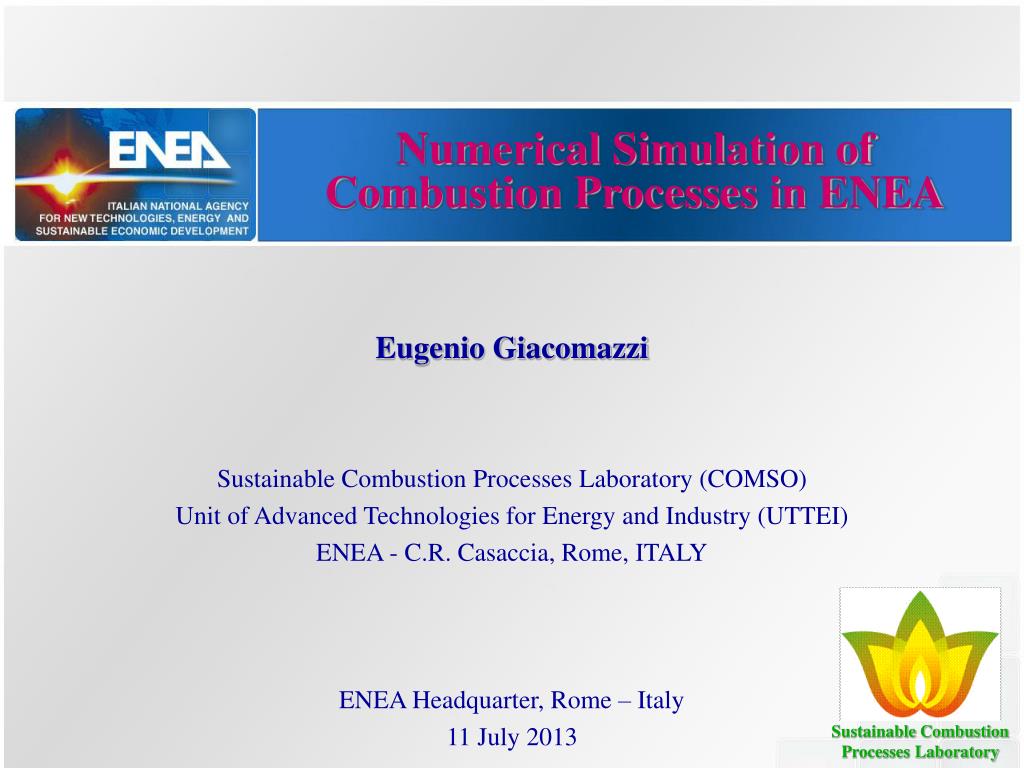 ENEA
ITALIAN NATIONAL AGENCY
FOR NEW TECHNOLOGIES, ENERGY AND SUSTAINABLE ECONOMIC DEVELOPMENT

Numerical Simulation of Combustion Processes in ENEA

Eugenio Giacomazzi

Sustainable Combustion Processes Laboratory (COMSO)
Unit of Advanced Technologies for Energy and Industry (UTTEI)
ENEA - C.R. Casaccia, Rome, ITALY

ENEA Headquarter, Rome – Italy
11 July 2013

Sustainable Combustion Processes Laboratory